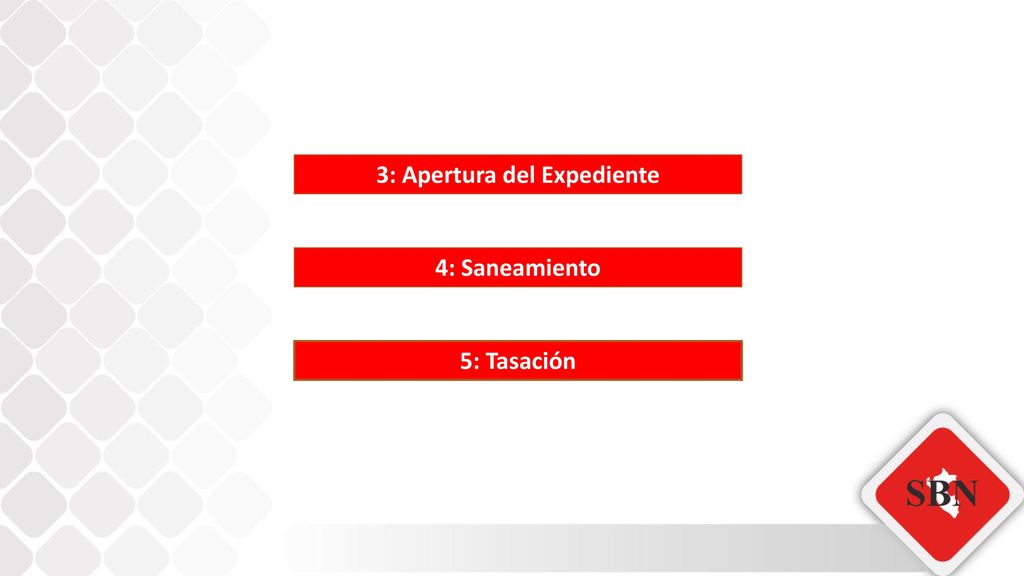 3: Apertura del Expediente

4: Saneamiento

5: Tasación

SBN